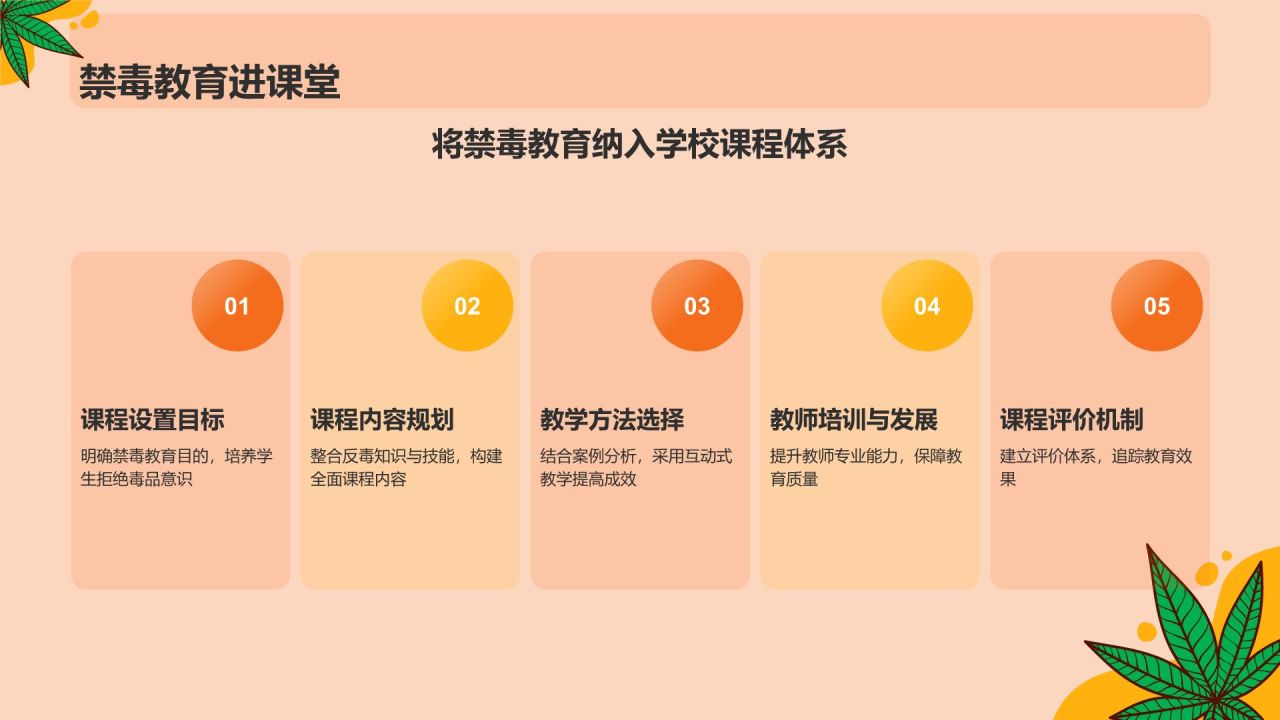 禁毒教育进课堂

将禁毒教育纳入学校课程体系

01

课程设置目标

明确禁毒教育目的，培养学生拒绝毒品意识

02

课程内容规划

整合反毒知识与技能，构建全面课程内容

03

教学方法选择

结合案例分析，采用互动式教学提高成效

04

教师培训与发展

提升教师专业能力，保障教育质量

05

课程评价机制

建立评价体系，追踪教育效果